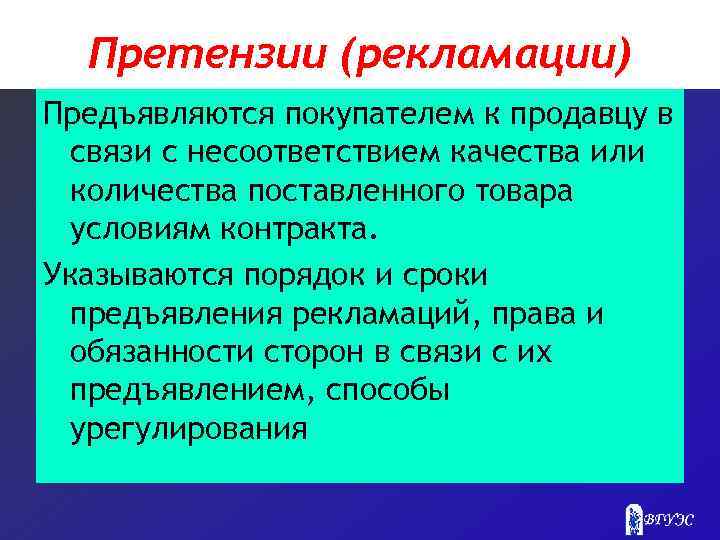 Претензии (рекламации)

Предъявляются покупателем к продавцу в связи с несоответствием качества или количества поставленного товара условиям контракта.

Указываются порядок и сроки предъявления рекламаций, права и обязанности сторон в связи с их предъявлением, способы урегулирования

ВГУЭС